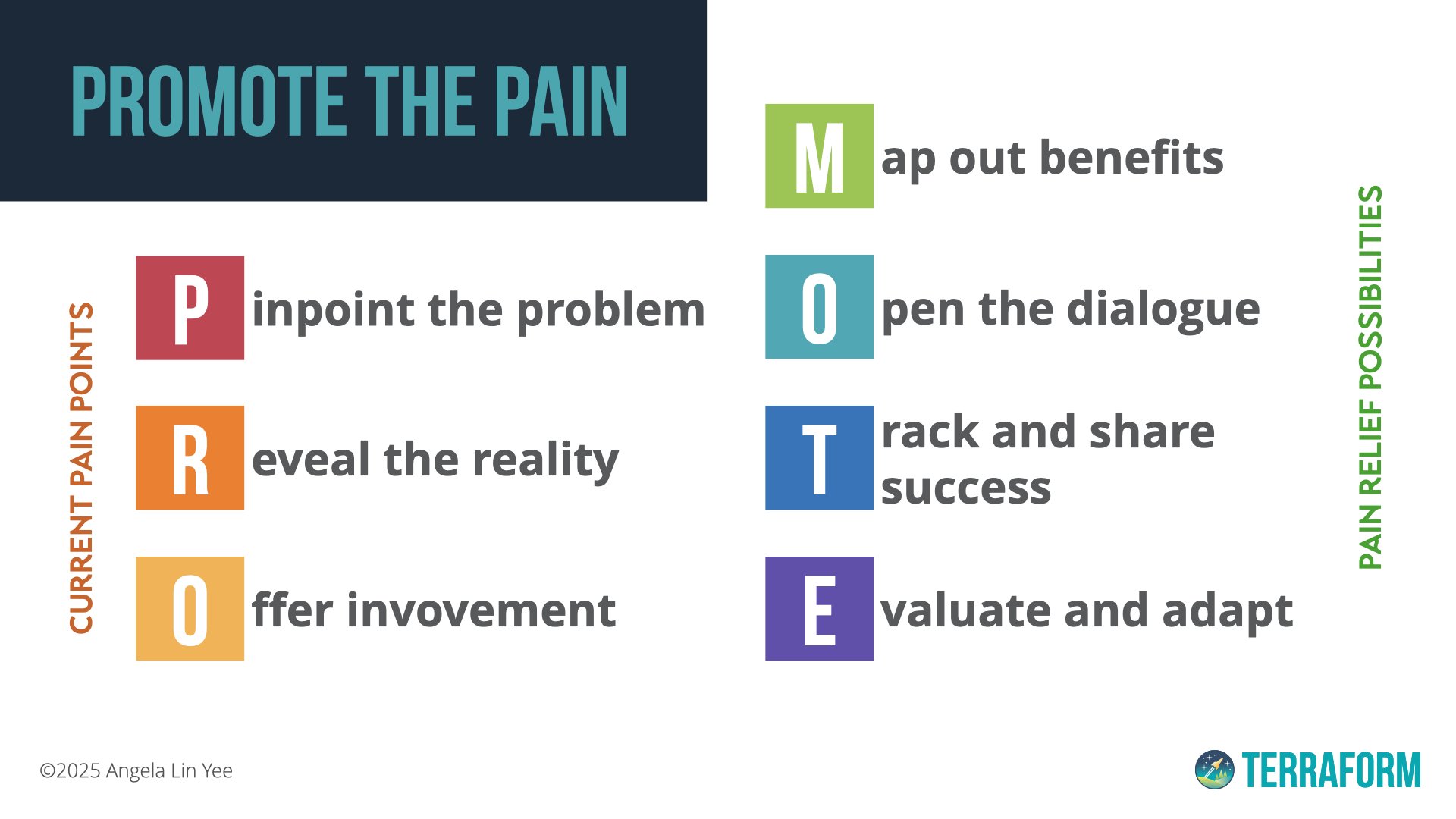 PROMOTE THE PAIN

CURRENT PAIN POINTS

P inpoint the problem

R eveal the reality

O ffer invovement

M ap out benefits

O pen the dialogue

T rack and share success

E valuate and adapt

PAIN RELIEF POSSIBILITIES

©2025 Angela Lin Yee

TERRAFORM